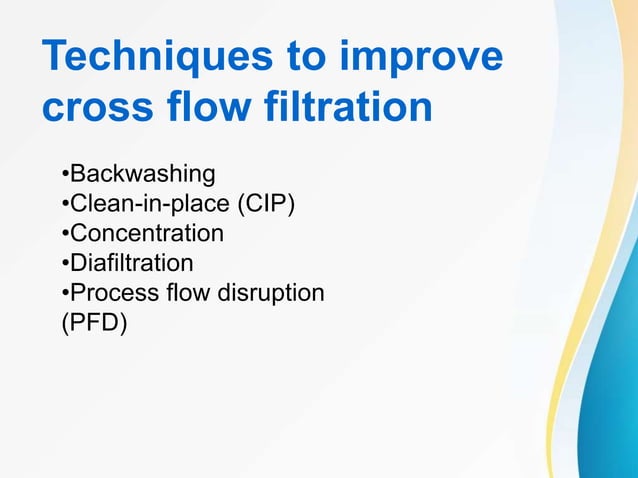 Techniques to improve cross flow filtration

•Backwashing
•Clean-in-place (CIP)
•Concentration
•Diafiltration
•Process flow disruption (PFD)